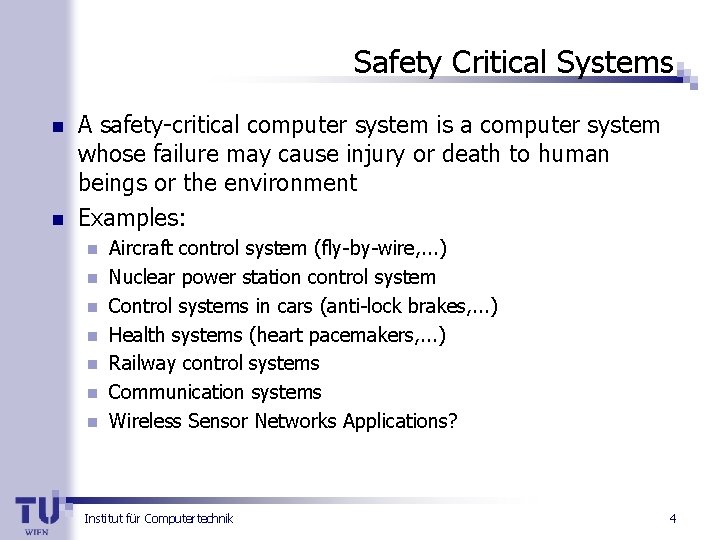 Safety Critical Systems

- A safety-critical computer system is a computer system whose failure may cause injury or death to human beings or the environment
- Examples:
  - Aircraft control system (fly-by-wire,...)
  - Nuclear power station control system
  - Control systems in cars (anti-lock brakes,...)
  - Health systems (heart pacemakers,...)
  - Railway control systems
  - Communication systems
  - Wireless Sensor Networks Applications?

TU WIEN

Institut für Computertechnik

4